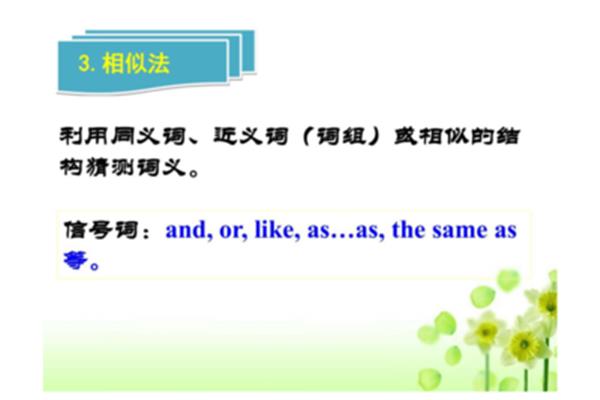 3. 相似法

利用同义词、近义词（词组）或相似的结构猜测词义。

信号词：and, or, like, as…as, the same as 等。